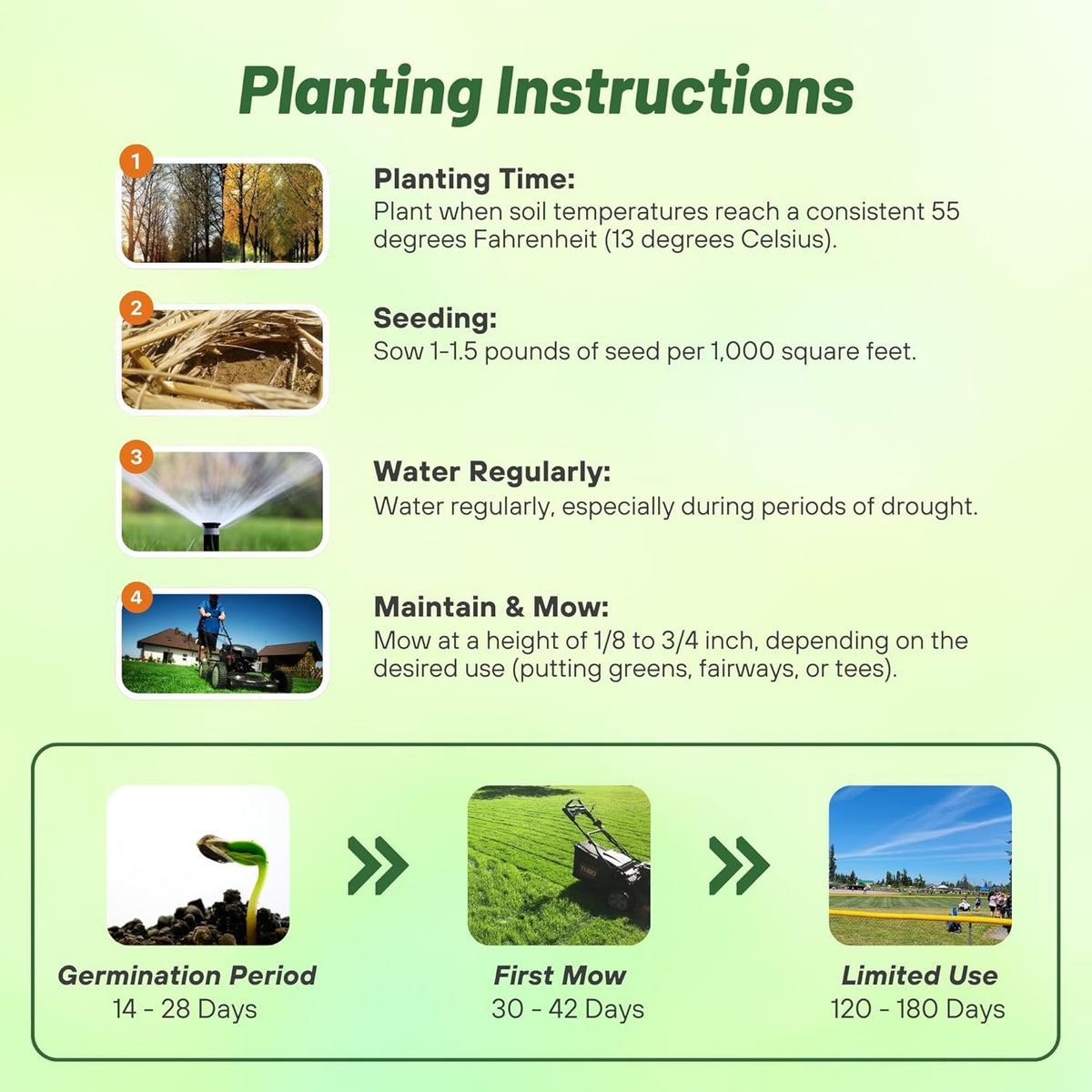 Planting Instructions

1

Planting Time:
Plant when soil temperatures reach a consistent 55 degrees Fahrenheit (13 degrees Celsius).

2

Seeding:
Sow 1-1.5 pounds of seed per 1,000 square feet.

3

Water Regularly:
Water regularly, especially during periods of drought.

4

Maintain & Mow:
Mow at a height of 1/8 to 3/4 inch, depending on the desired use (putting greens, fairways, or tees).

Germination Period
14 - 28 Days

First Mow
30 - 42 Days

Limited Use
120 - 180 Days